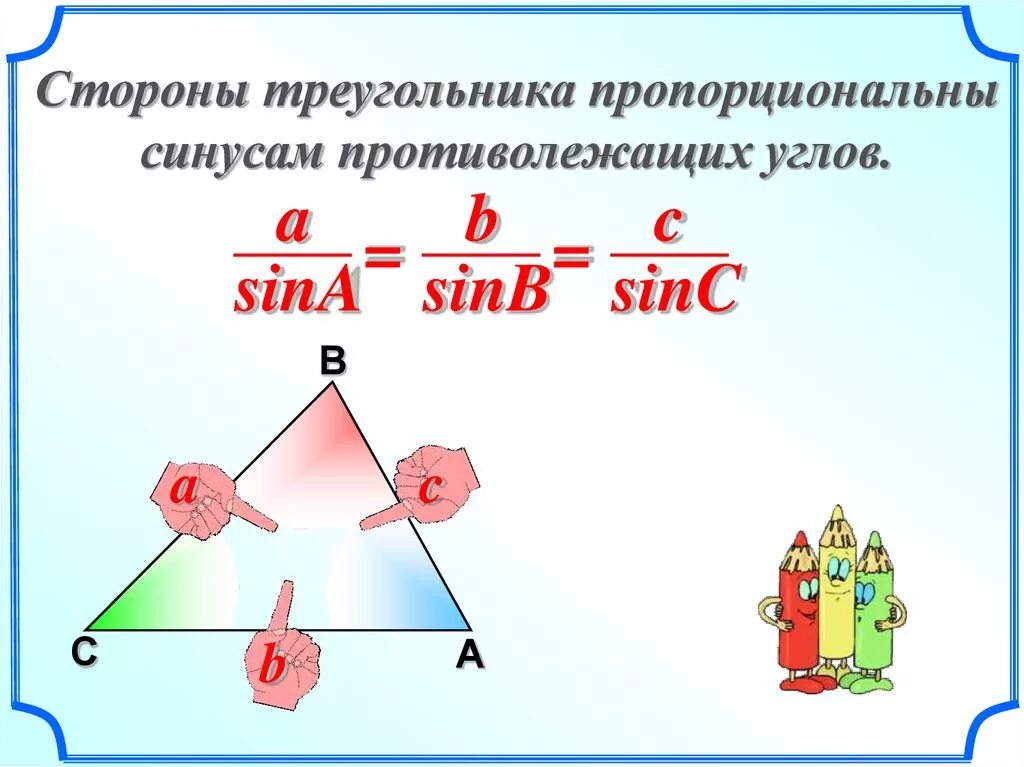 Стороны треугольника пропорциональны синусам противолежащих углов.

$\frac{a}{sinA} = \frac{b}{sinB} = \frac{c}{sinC}$

B

a

c

C

b

A